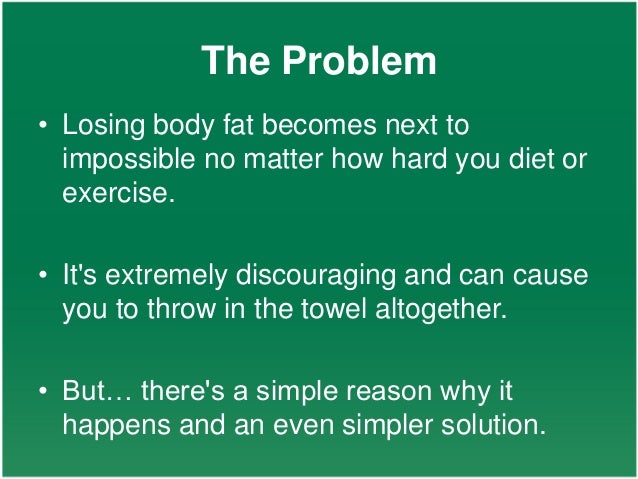 The Problem

• Losing body fat becomes next to impossible no matter how hard you diet or exercise.

• It's extremely discouraging and can cause you to throw in the towel altogether.

• But… there's a simple reason why it happens and an even simpler solution.